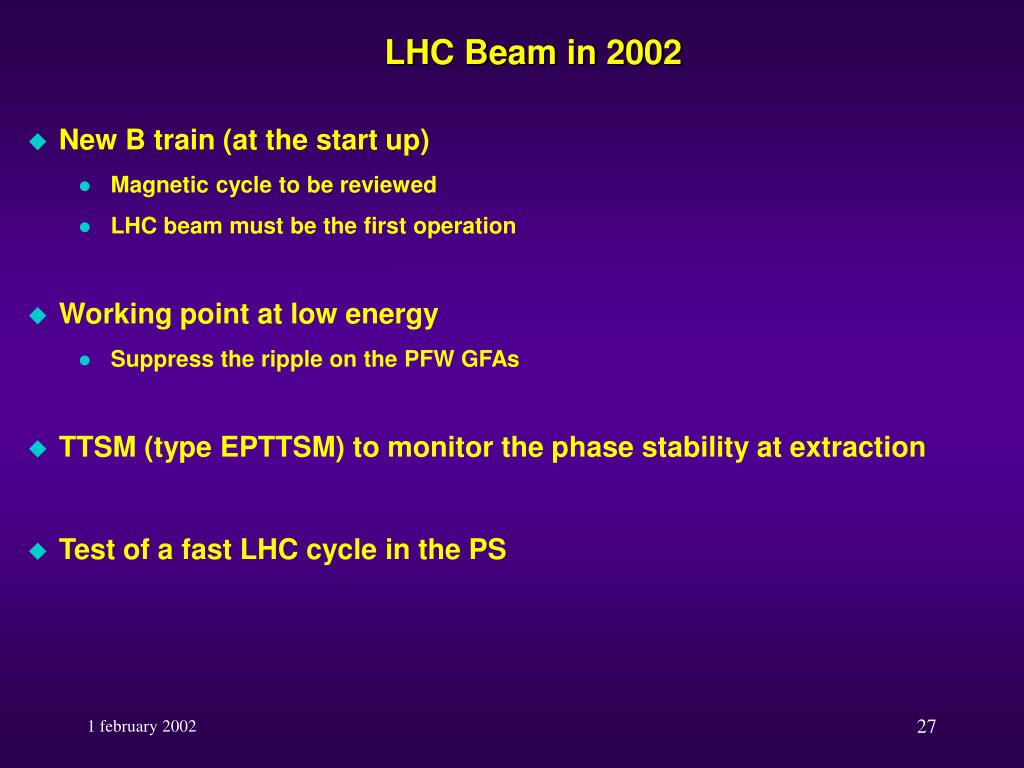 LHC Beam in 2002

New B train (at the start up)

Magnetic cycle to be reviewed

LHC beam must be the first operation

Working point at low energy

Suppress the ripple on the PFW GFAs

TTSM (type EPTTSM) to monitor the phase stability at extraction

Test of a fast LHC cycle in the PS

1 february 2002

27